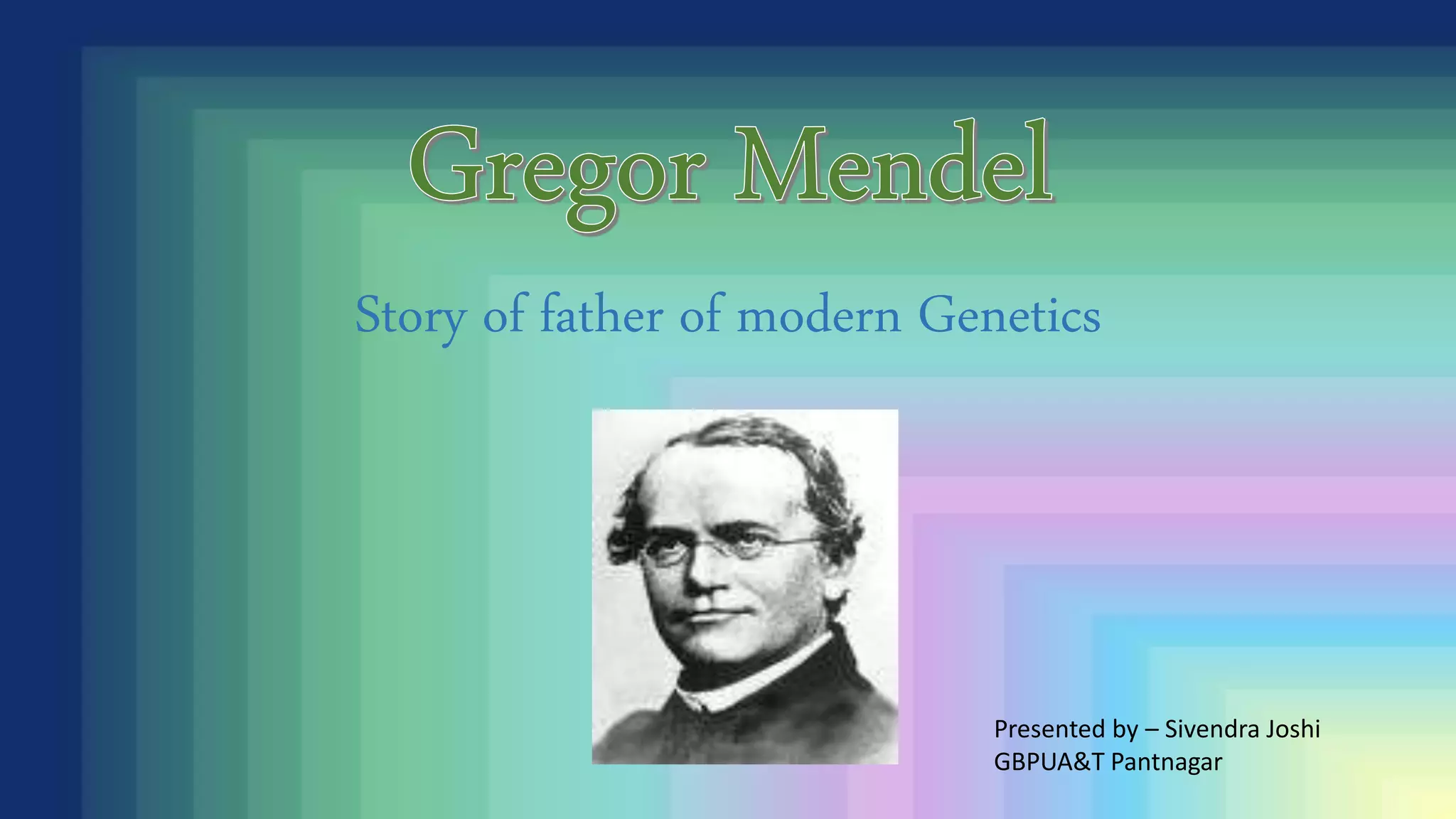 Gregor Mendel

Story of father of modern Genetics

Presented by – Sivendra Joshi
GBPUA&T Pantnagar